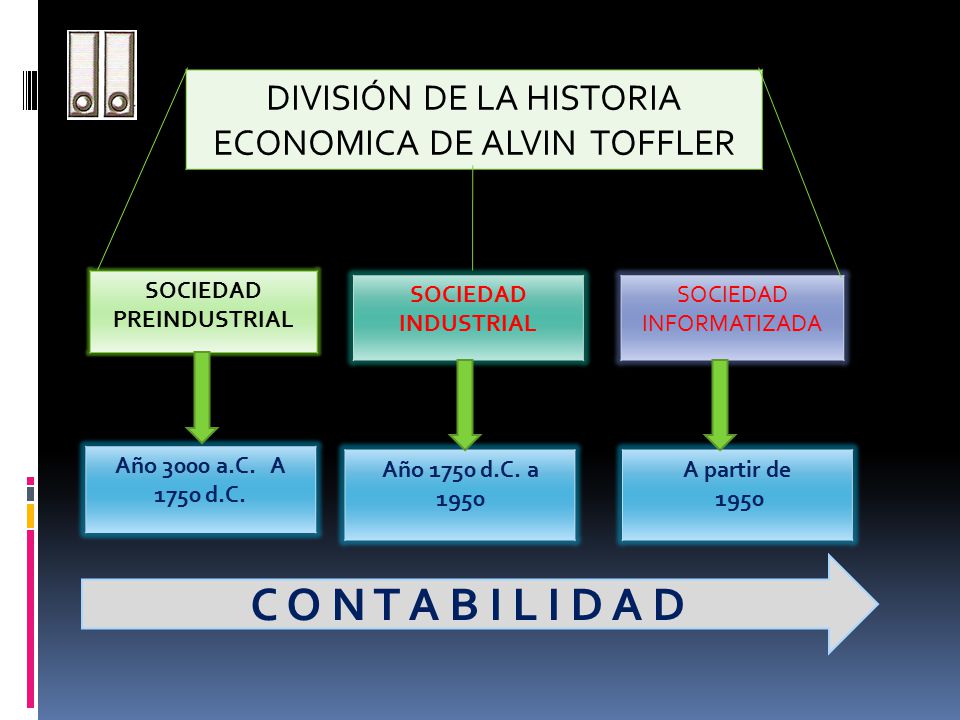 DIVISIÓN DE LA HISTORIA ECONOMICA DE ALVIN TOFFLER

SOCIEDAD PREINDUSTRIAL

SOCIEDAD INDUSTRIAL

SOCIEDAD INFORMATIZADA

Año 3000 a.C. A 1750 d.C.

Año 1750 d.C. a 1950

A partir de 1950

CONTABILIDAD